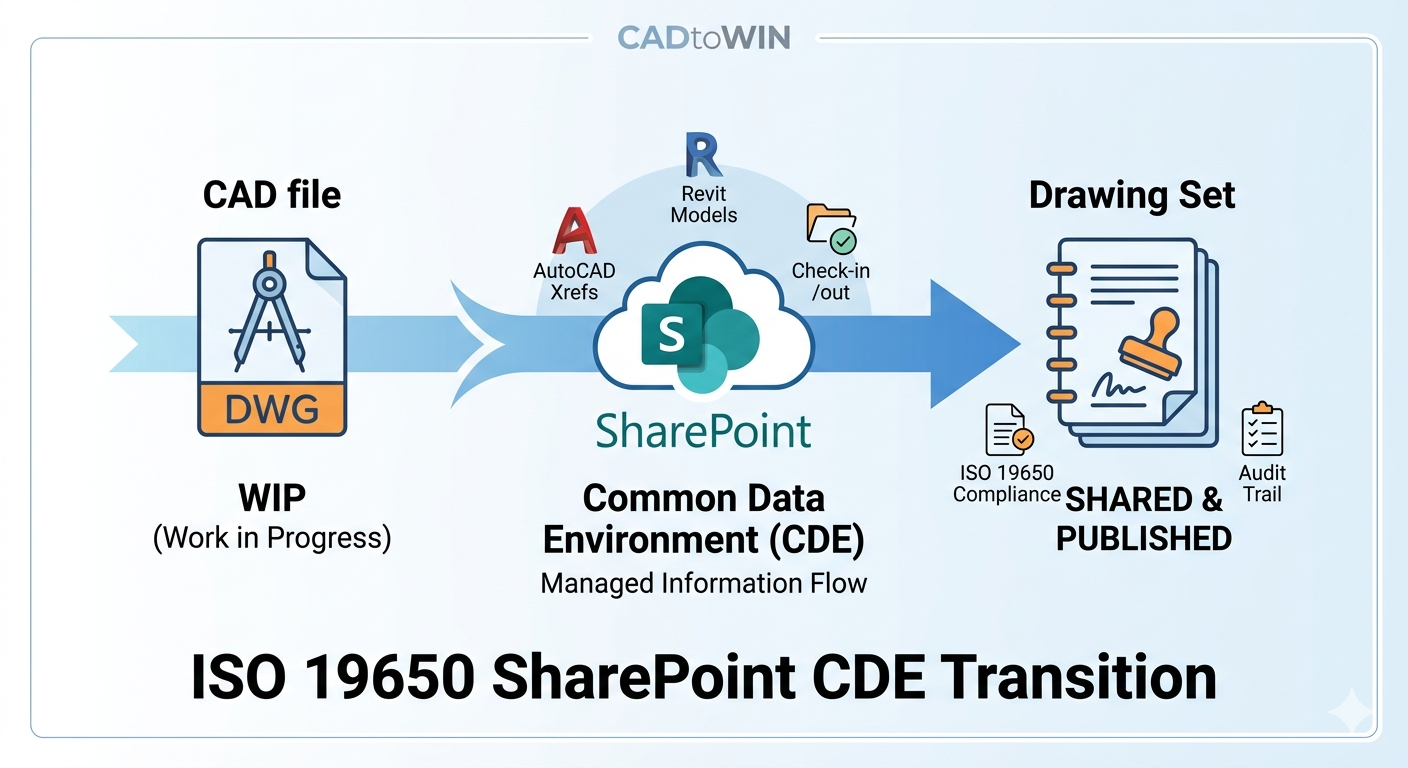 CADtoWIN

CAD file

DWG

WIP
(Work in Progress)

R
Revit Models

A
AutoCAD Xrefs

Check-in /out

S
SharePoint

Common Data Environment (CDE)
Managed Information Flow

Drawing Set

ISO 19650 Compliance

Audit Trail

SHARED & PUBLISHED

ISO 19650 SharePoint CDE Transition